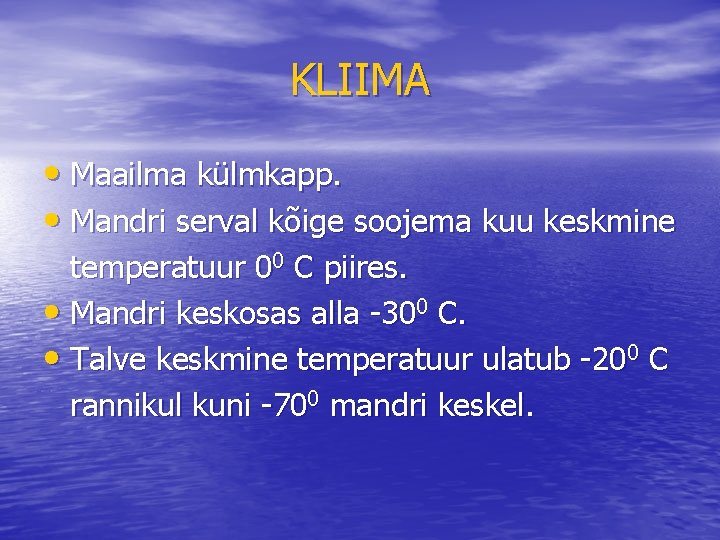 KLIIMA

• Maailma külmkapp.
• Mandri serval kõige soojema kuu keskmine temperatuur $0^0$ C piires.
• Mandri keskosas alla $-30^0$ C.
• Talve keskmine temperatuur ulatub $-20^0$ C rannikul kuni $-70^0$ mandri keskel.